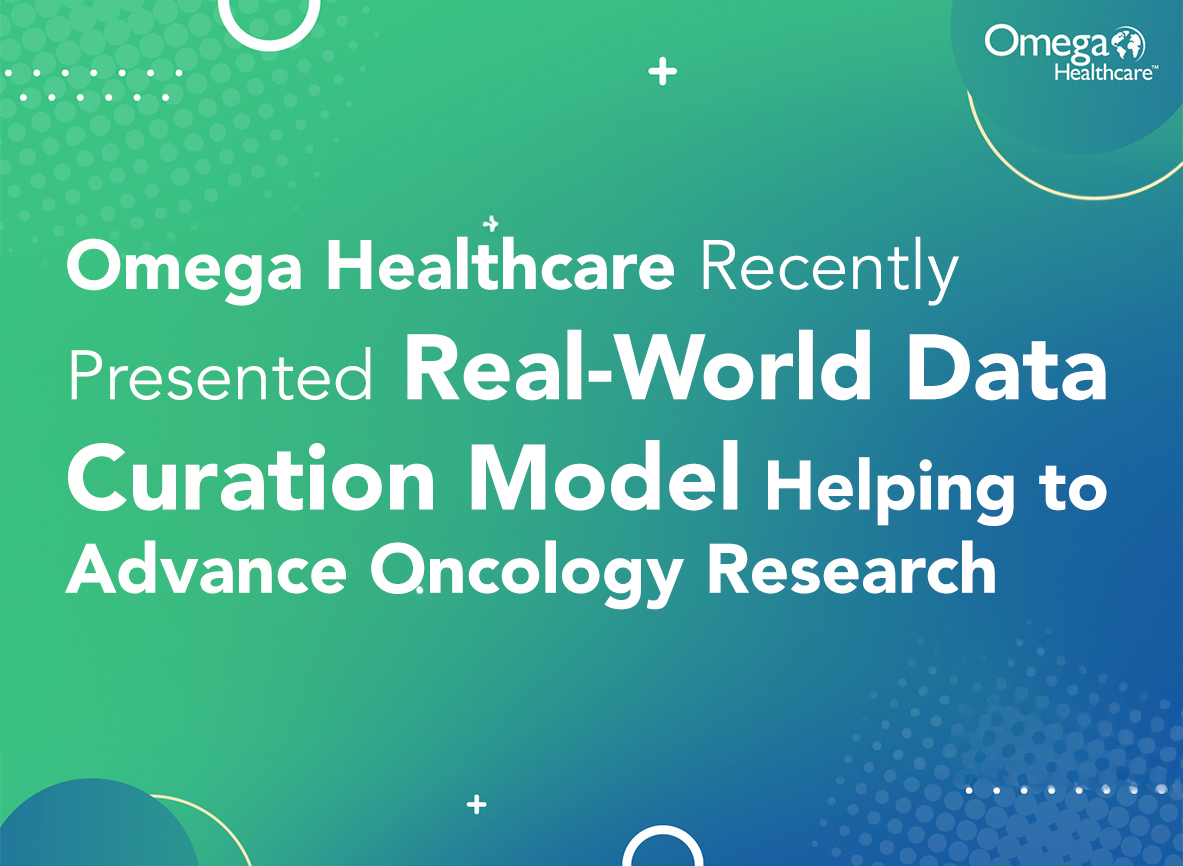 Omega Healthcare™

Omega Healthcare Recently Presented Real-World Data Curation Model Helping to Advance Oncology Research